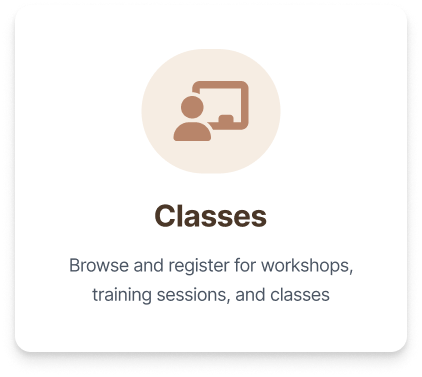 Classes

Browse and register for workshops, training sessions, and classes